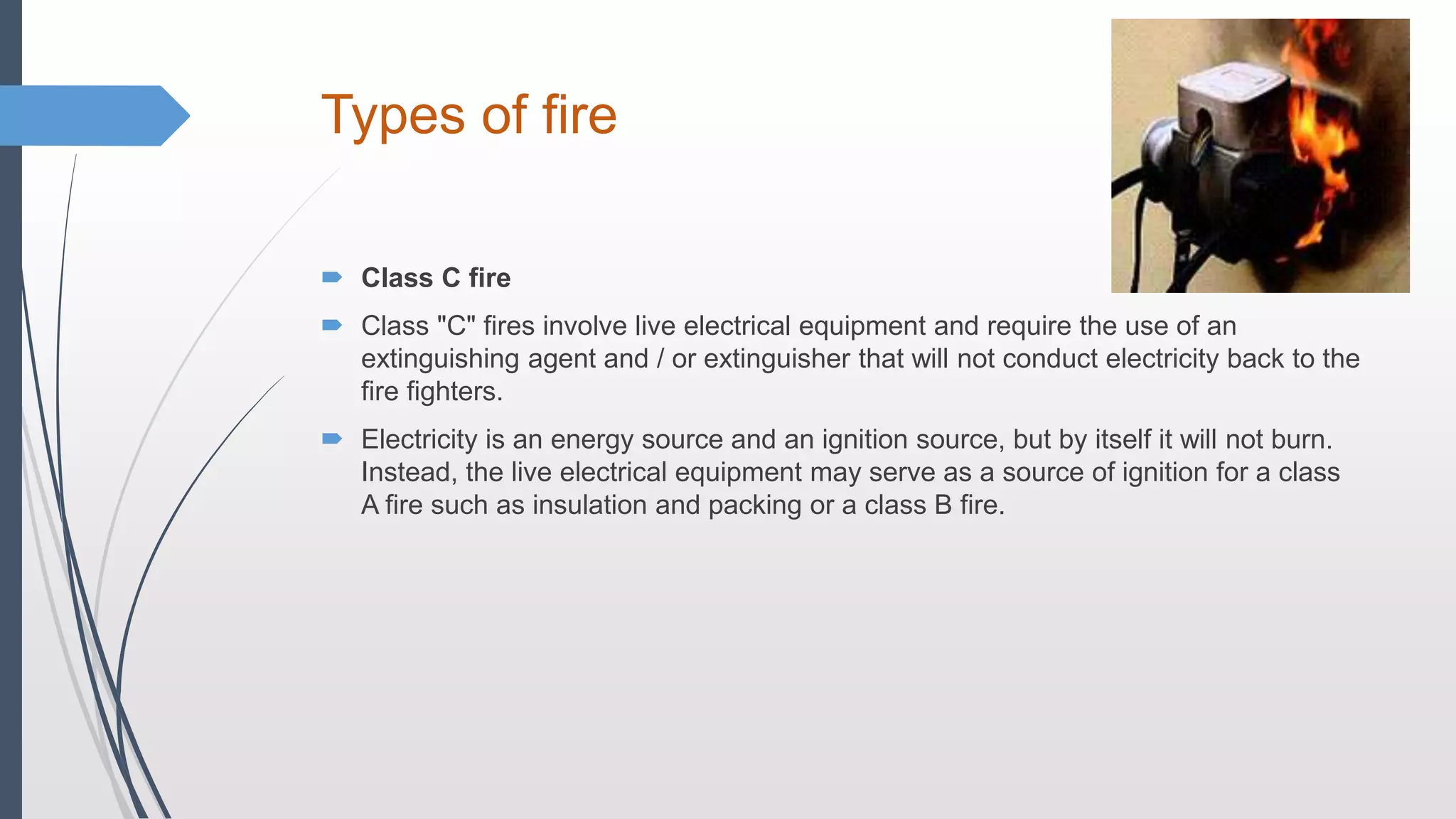 Types of fire

Class C fire

Class "C" fires involve live electrical equipment and require the use of an extinguishing agent and / or extinguisher that will not conduct electricity back to the fire fighters.

Electricity is an energy source and an ignition source, but by itself it will not burn. Instead, the live electrical equipment may serve as a source of ignition for a class A fire such as insulation and packing or a class B fire.